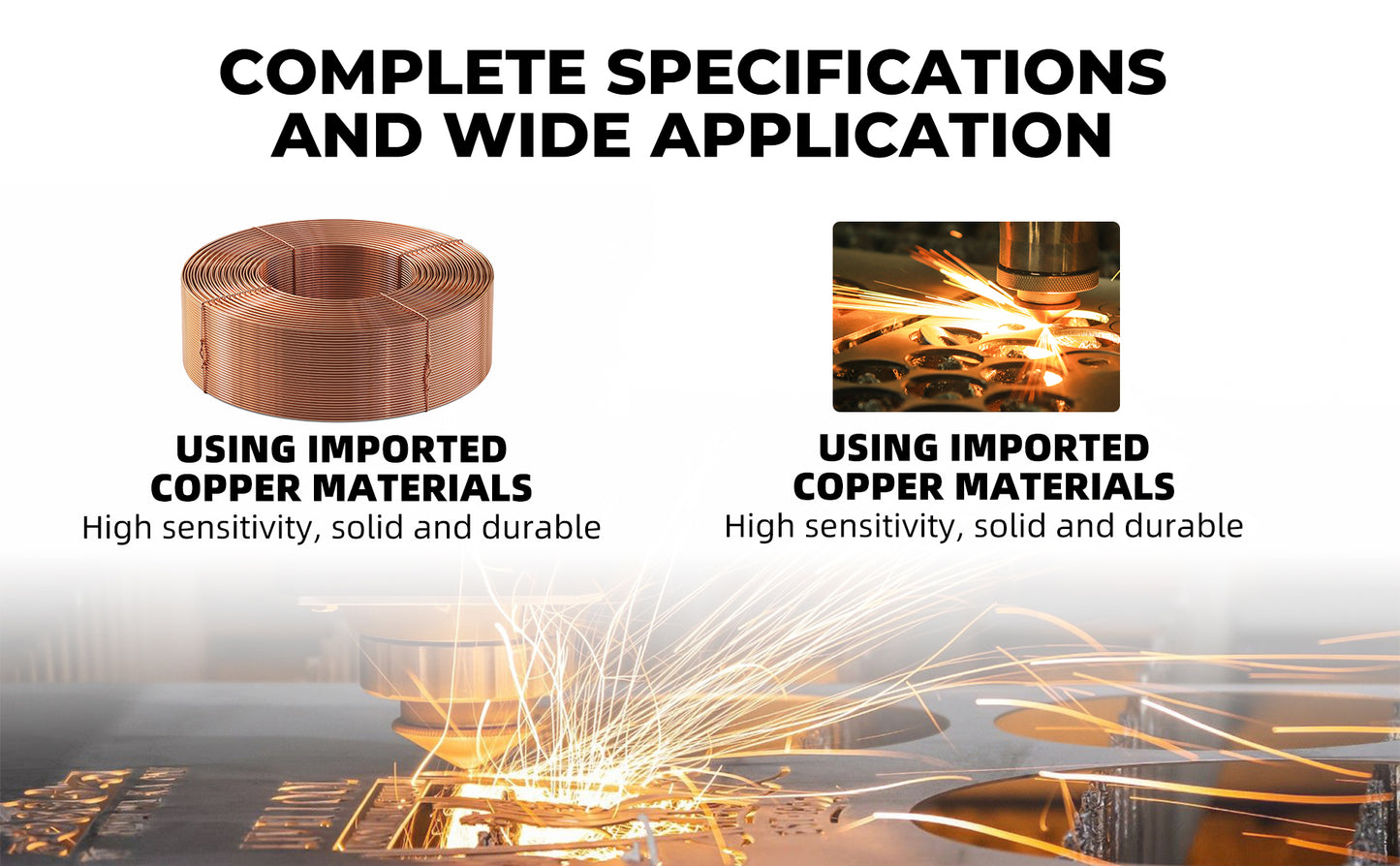 COMPLETE SPECIFICATIONS AND WIDE APPLICATION

USING IMPORTED COPPER MATERIALS
High sensitivity, solid and durable

USING IMPORTED COPPER MATERIALS
High sensitivity, solid and durable